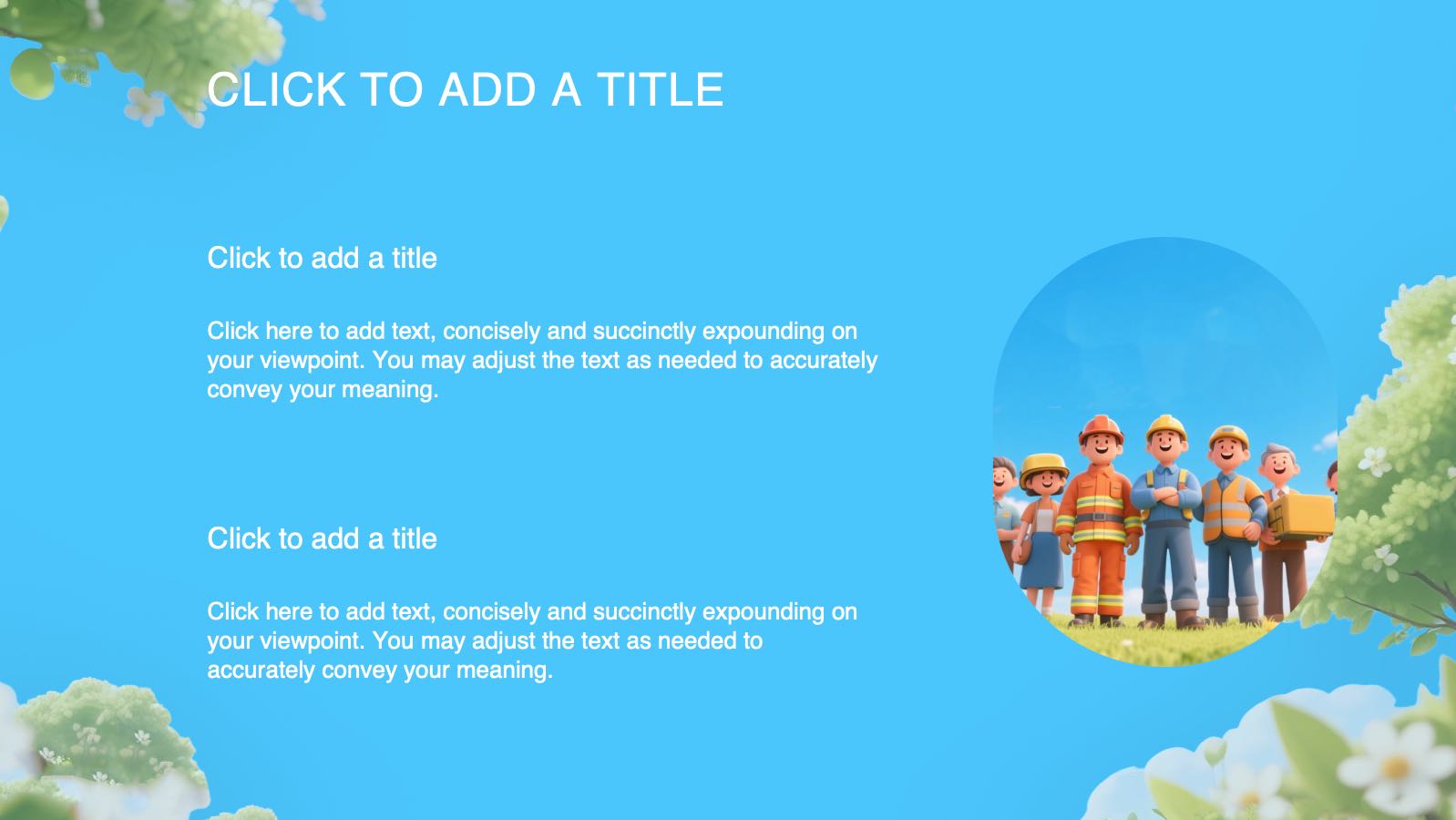 CLICK TO ADD A TITLE

Click to add a title

Click here to add text, concisely and succinctly expounding on your viewpoint. You may adjust the text as needed to accurately convey your meaning.

Click to add a title

Click here to add text, concisely and succinctly expounding on your viewpoint. You may adjust the text as needed to accurately convey your meaning.